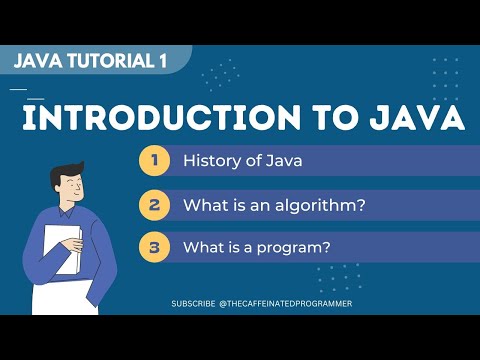 JAVA TUTORIAL 1

INTRODUCTION TO JAVA

1 History of Java

2 What is an algorithm?

3 What is a program?

SUBSCRIBE @THECAFFEINATEDPROGRAMMER